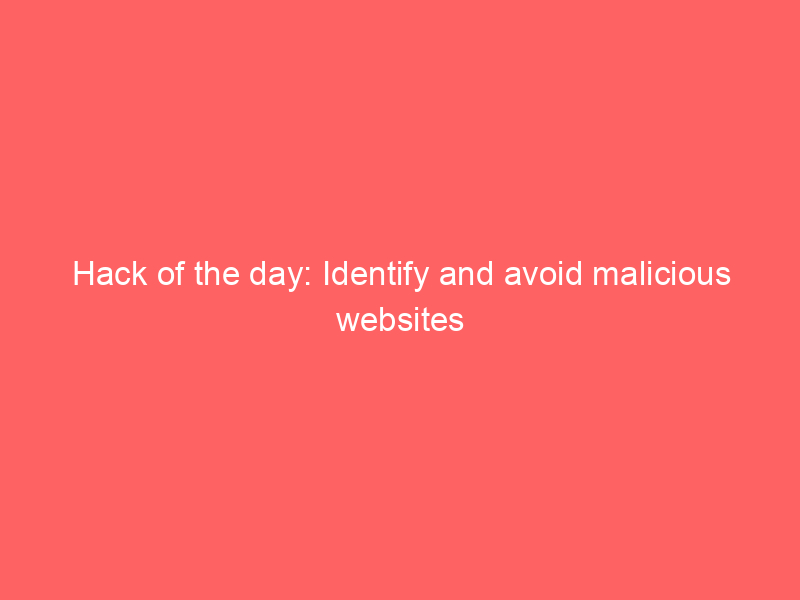 Hack of the day: Identify and avoid malicious websites